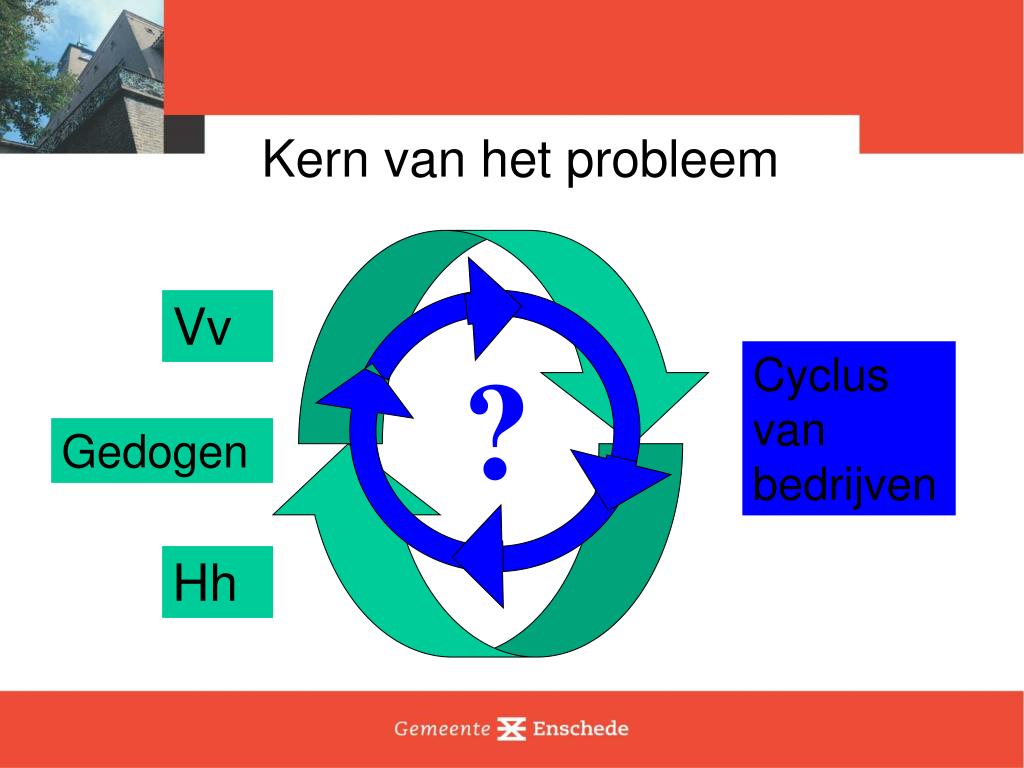 Kern van het probleem

Vv

Gedogen

Hh

?

Cyclus van bedrijven

Gemeente Enschede